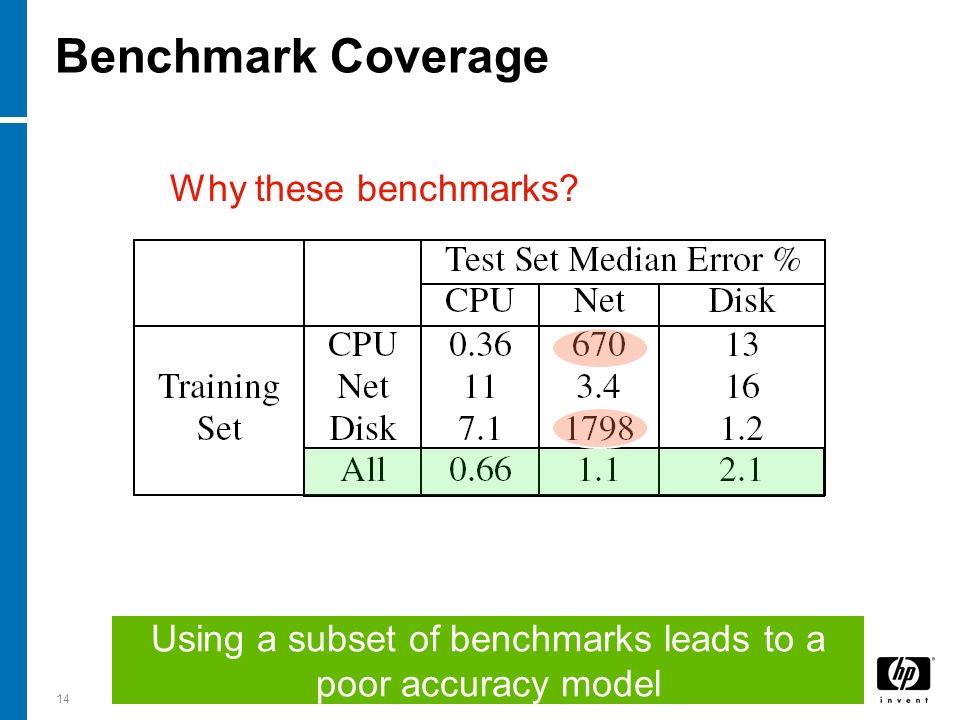 Benchmark Coverage

Why these benchmarks?

| | | Test Set Median Error % | | |
|---|---|---|---|---|
| | | CPU | Net | Disk |
| Training Set | CPU | 0.36 | 670 | 13 |
| | Net | 11 | 3.4 | 16 |
| | Disk | 7.1 | 1798 | 1.2 |
| | All | 0.66 | 1.1 | 2.1 |

Using a subset of benchmarks leads to a poor accuracy model

14

hp invent